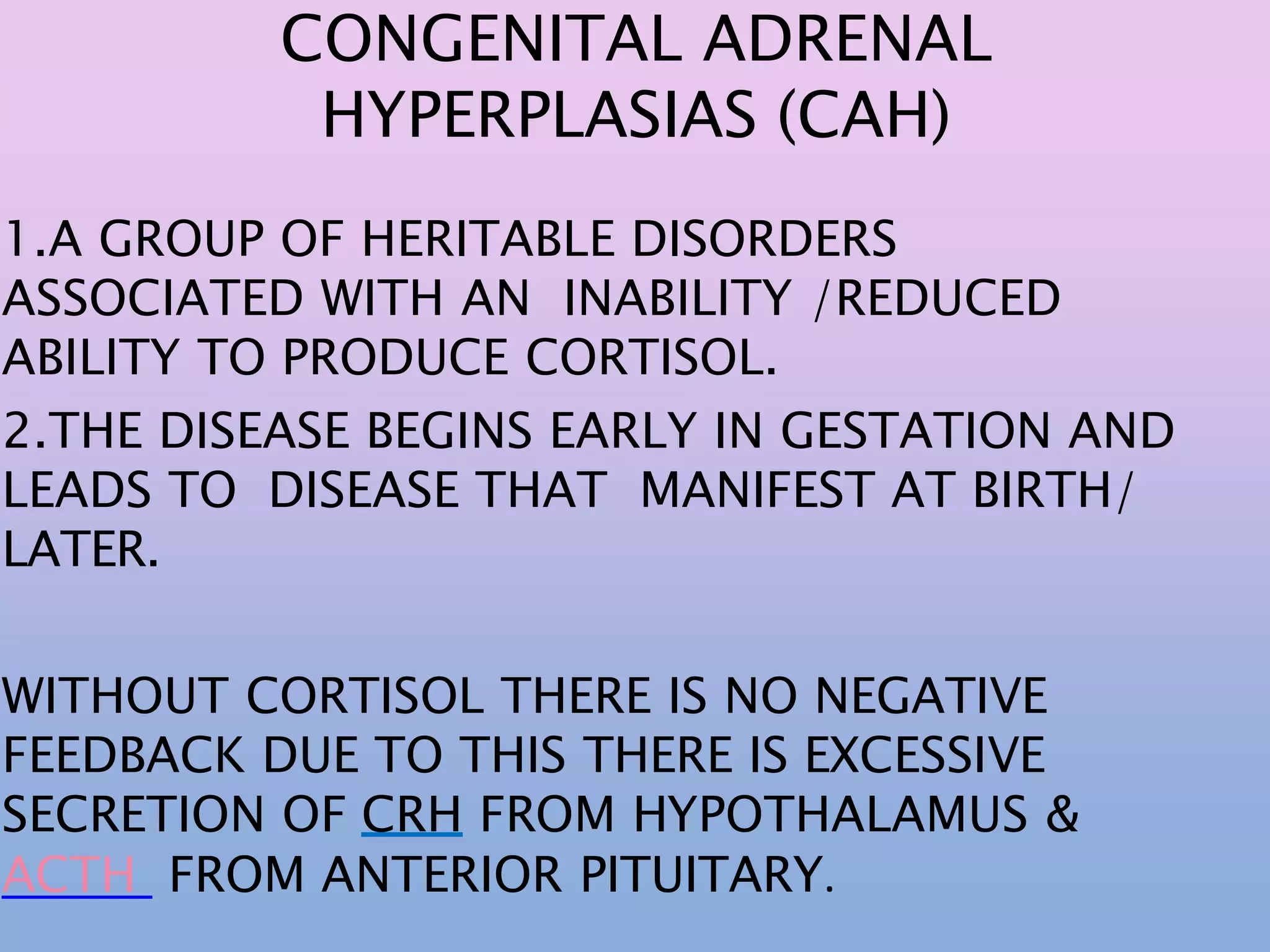 CONGENITAL ADRENAL HYPERPLASIAS (CAH)

1.A GROUP OF HERITABLE DISORDERS ASSOCIATED WITH AN INABILITY /REDUCED ABILITY TO PRODUCE CORTISOL.

2.THE DISEASE BEGINS EARLY IN GESTATION AND LEADS TO DISEASE THAT MANIFEST AT BIRTH/ LATER.

WITHOUT CORTISOL THERE IS NO NEGATIVE FEEDBACK DUE TO THIS THERE IS EXCESSIVE SECRETION OF CRH FROM HYPOTHALAMUS & ACTH FROM ANTERIOR PITUITARY.